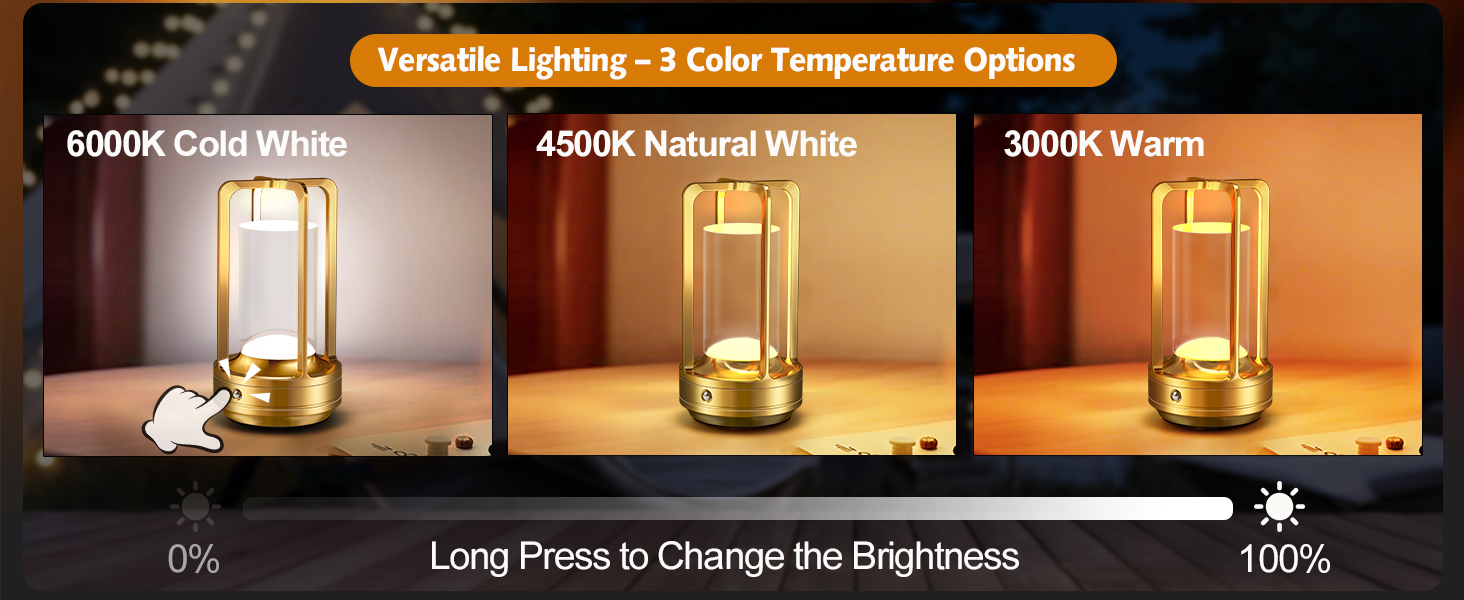 Versatile Lighting – 3 Color Temperature Options

6000K Cold White

4500K Natural White

3000K Warm

0%

Long Press to Change the Brightness

100%